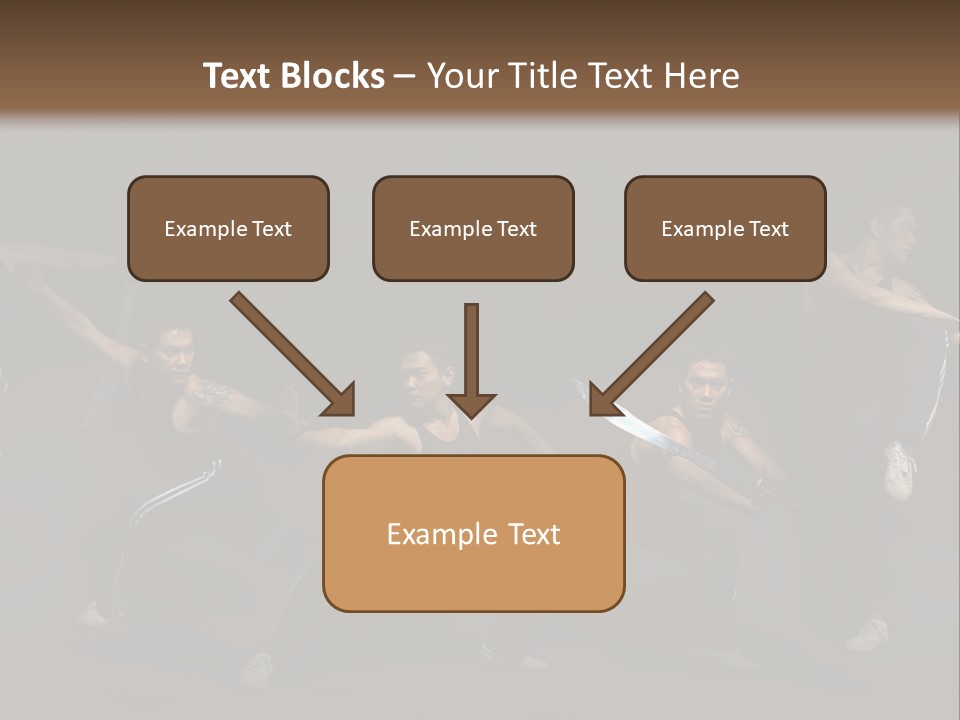 Text Blocks – Your Title Text Here

Example Text

Example Text

Example Text

Example Text